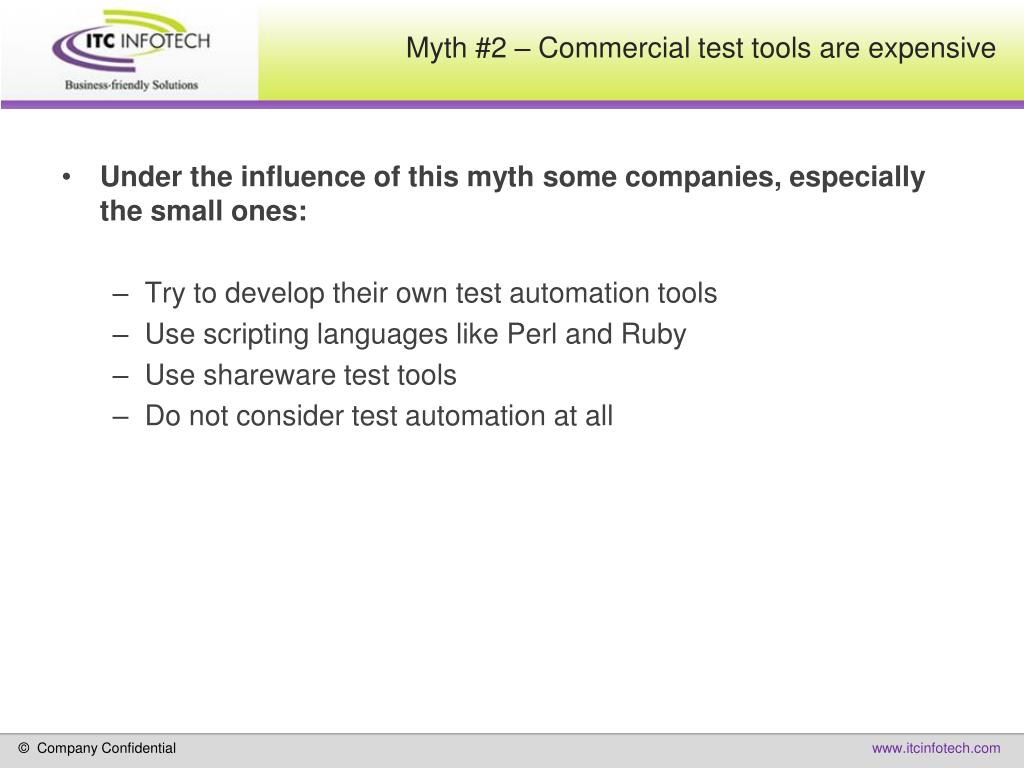 ITC INFOTECH
Business-friendly Solutions

Myth #2 – Commercial test tools are expensive

• Under the influence of this myth some companies, especially the small ones:

– Try to develop their own test automation tools
– Use scripting languages like Perl and Ruby
– Use shareware test tools
– Do not consider test automation at all

© Company Confidential

www.itcinfotech.com